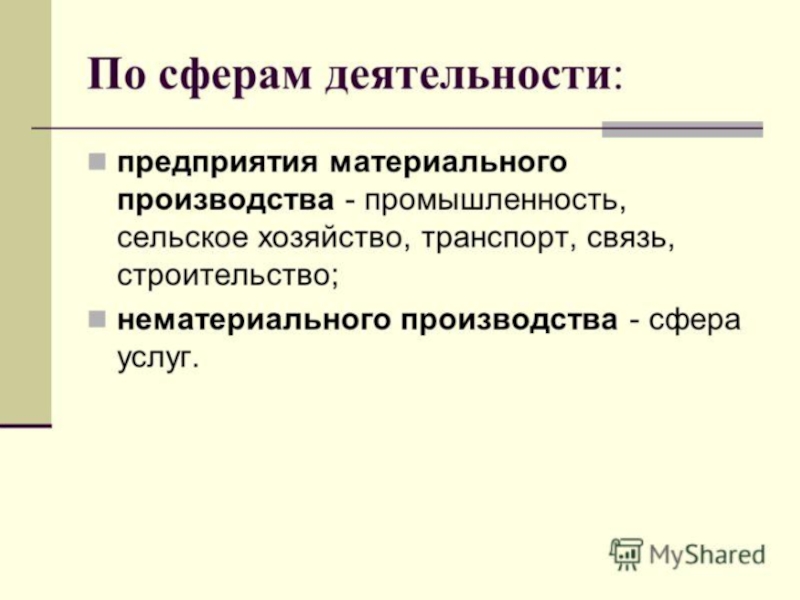 По сферам деятельности:

предприятия материального производства - промышленность, сельское хозяйство, транспорт, связь, строительство;

нематериального производства - сфера услуг.

MyShared